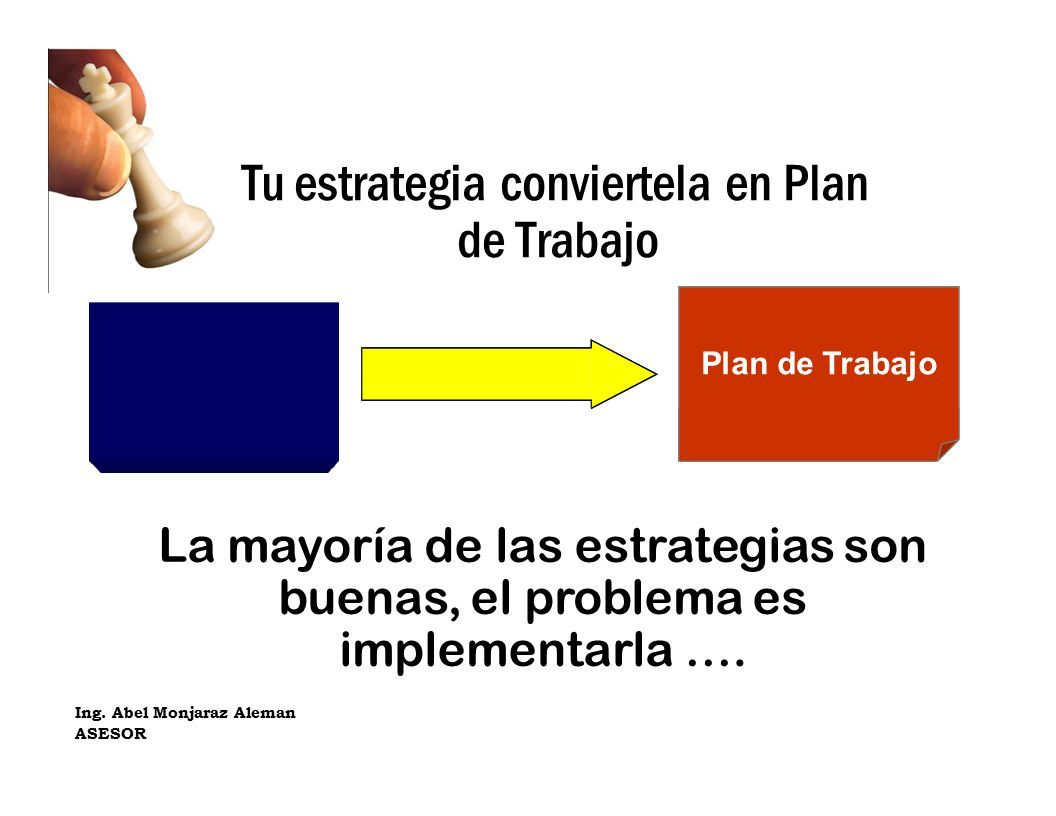 Tu estrategia conviertela en Plan de Trabajo

Plan de Trabajo

La mayoría de las estrategias son buenas, el problema es implementarla ….

Ing. Abel Monjaraz Aleman
ASESOR